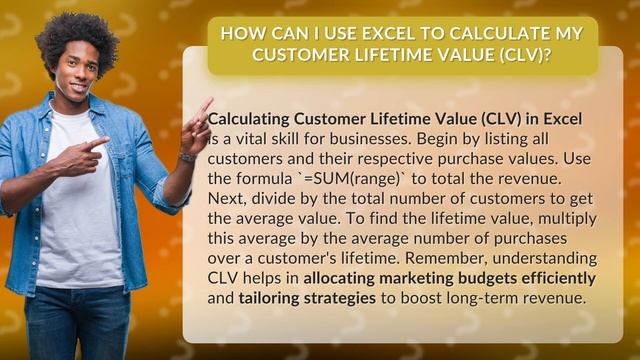 HOW CAN I USE EXCEL TO CALCULATE MY CUSTOMER LIFETIME VALUE (CLV)?

Calculating Customer Lifetime Value (CLV) in Excel is a vital skill for businesses. Begin by listing all customers and their respective purchase values. Use the formula `=SUM(range)` to total the revenue. Next, divide by the total number of customers to get the average value. To find the lifetime value, multiply this average by the average number of purchases over a customer's lifetime. Remember, understanding CLV helps in allocating marketing budgets efficiently and tailoring strategies to boost long-term revenue.